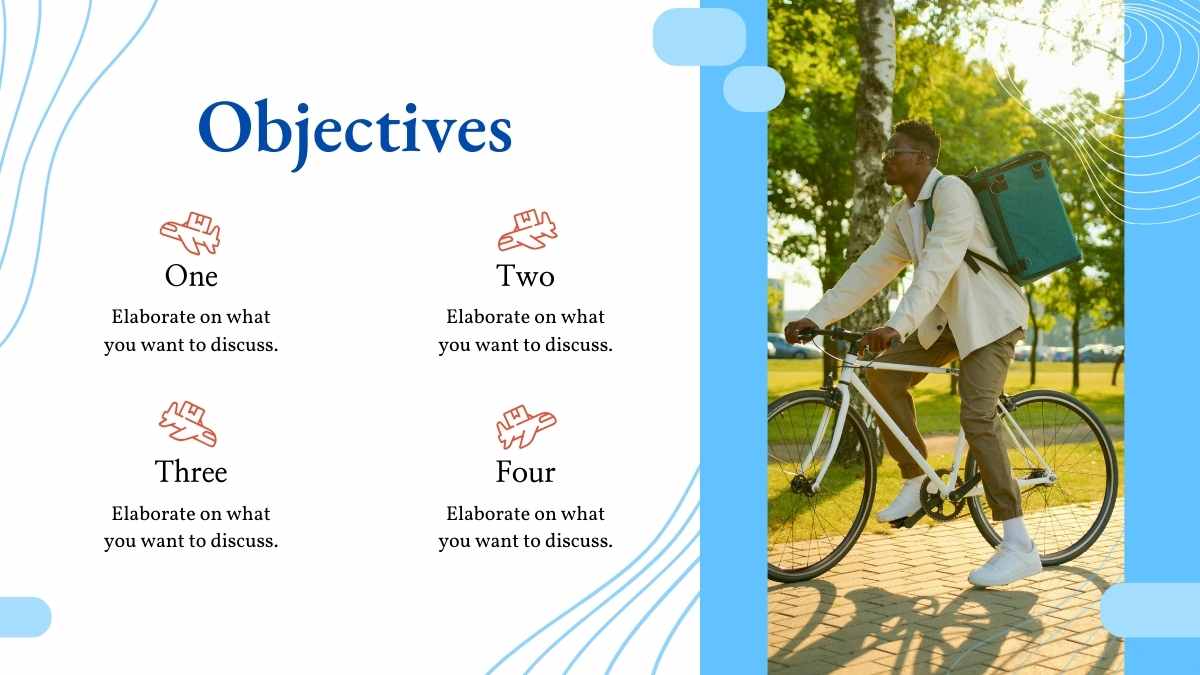 Objectives

One
Elaborate on what you want to discuss.

Two
Elaborate on what you want to discuss.

Three
Elaborate on what you want to discuss.

Four
Elaborate on what you want to discuss.